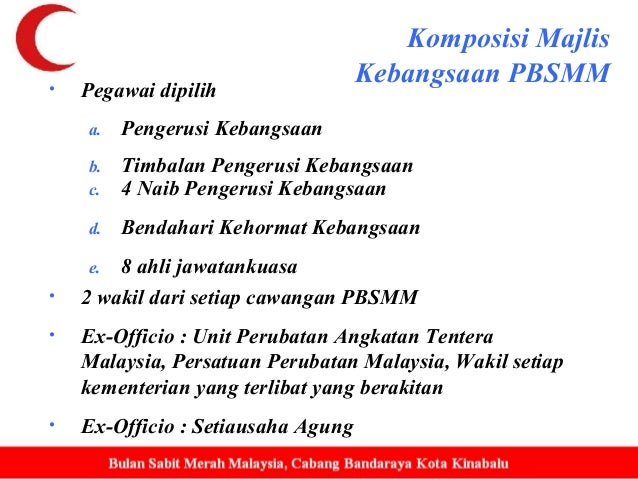 Komposisi Majlis Kebangsaan PBSMM

• Pegawai dipilih

a. Pengerusi Kebangsaan

b. Timbalan Pengerusi Kebangsaan

c. 4 Naib Pengerusi Kebangsaan

d. Bendahari Kehormat Kebangsaan

e. 8 ahli jawatankuasa

• 2 wakil dari setiap cawangan PBSMM

• Ex-Officio : Unit Perubatan Angkatan Tentera Malaysia, Persatuan Perubatan Malaysia, Wakil setiap kementerian yang terlibat yang berakitan

• Ex-Officio : Setiausaha Agung

Bulan Sabit Merah Malaysia, Cabang Bandaraya Kota Kinabalu